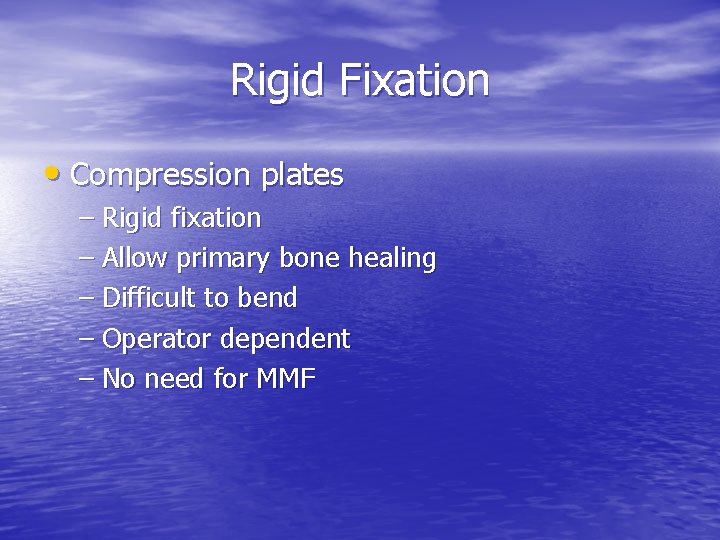 Rigid Fixation

• Compression plates
– Rigid fixation
– Allow primary bone healing
– Difficult to bend
– Operator dependent
– No need for MMF